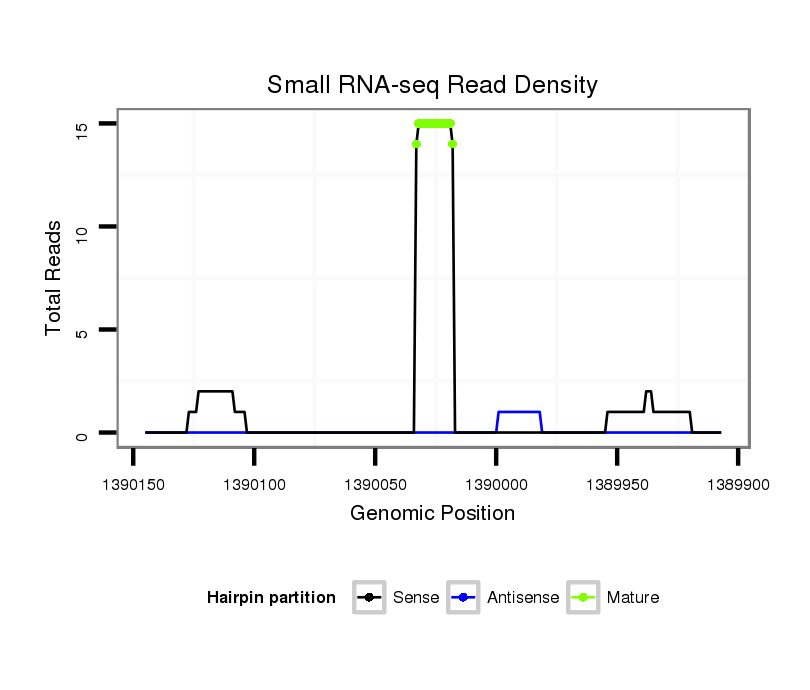 Small RNA-seq Read Density

Total Reads

15
10
5
0

1390150
1390100
1390050
1390000
1389950
1389900

Genomic Position

Hairpin partition
Sense
Antisense
Mature